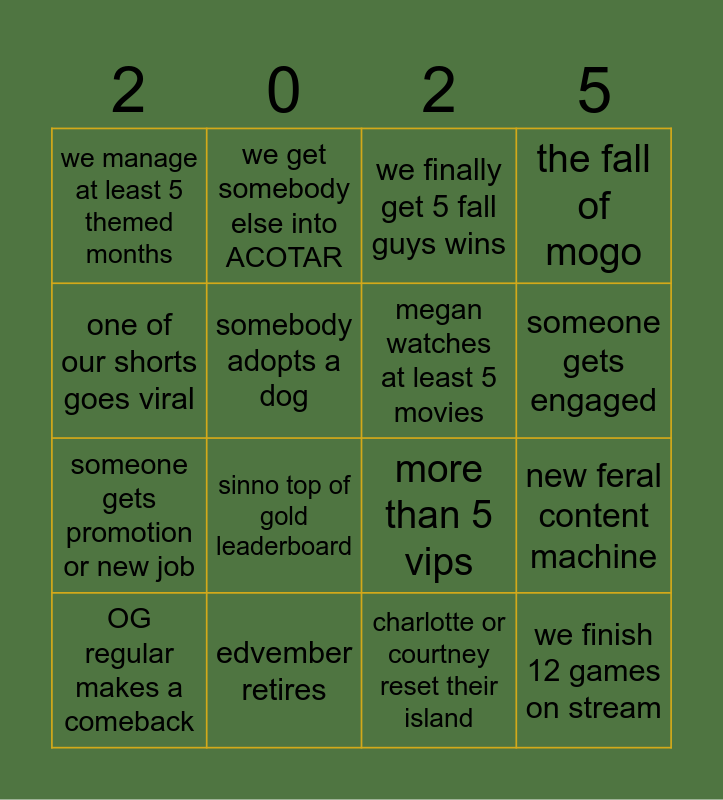 | 2 | 0 | 2 | 5 |
|---|---|---|---|
| we manage at least 5 themed months | we get somebody else into ACOTAR | we finally get 5 fall guys wins | the fall of mogo |
| one of our shorts goes viral | somebody adopts a dog | megan watches at least 5 movies | someone gets engaged |
| someone gets promotion or new job | sinno top of gold leaderboard | more than 5 vips | new feral content machine |
| OG regular makes a comeback | edvember retires | charlotte or courtney reset their island | we finish 12 games on stream |